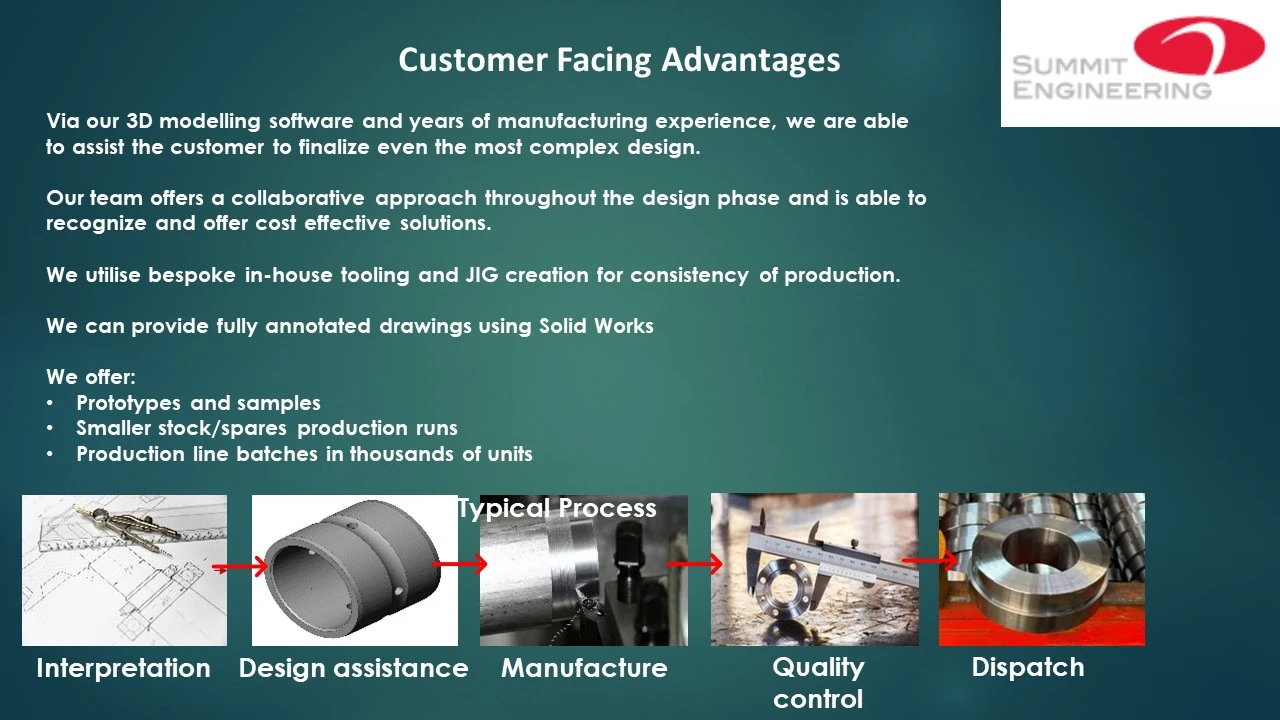 Customer Facing Advantages

SUMMIT ENGINEERING

Via our 3D modelling software and years of manufacturing experience, we are able to assist the customer to finalize even the most complex design.

Our team offers a collaborative approach throughout the design phase and is able to recognize and offer cost effective solutions.

We utilise bespoke in-house tooling and JIG creation for consistency of production.

We can provide fully annotated drawings using Solid Works

We offer:
• Prototypes and samples
• Smaller stock/spares production runs
• Production line batches in thousands of units

Typical Process

Interpretation

Design assistance

Manufacture

Quality control

Dispatch